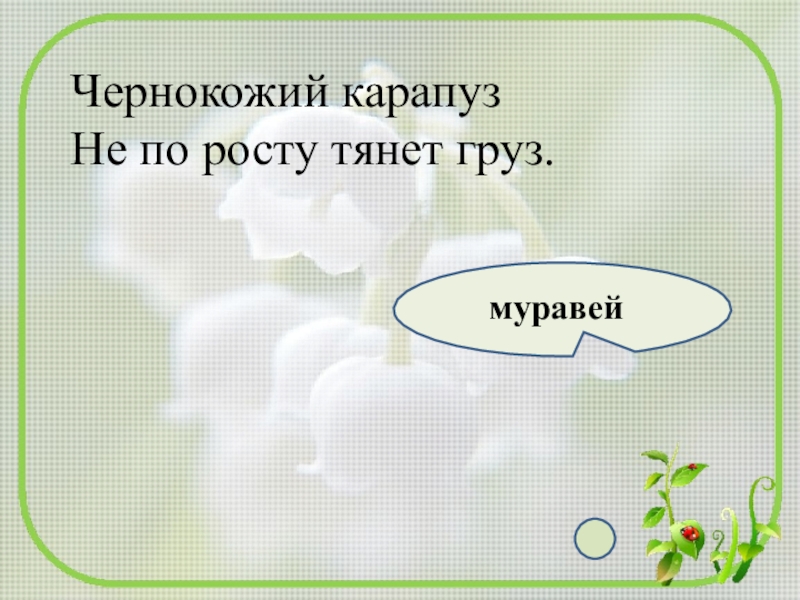 Чернокожий карапуз
Не по росту тянет груз.

муравей